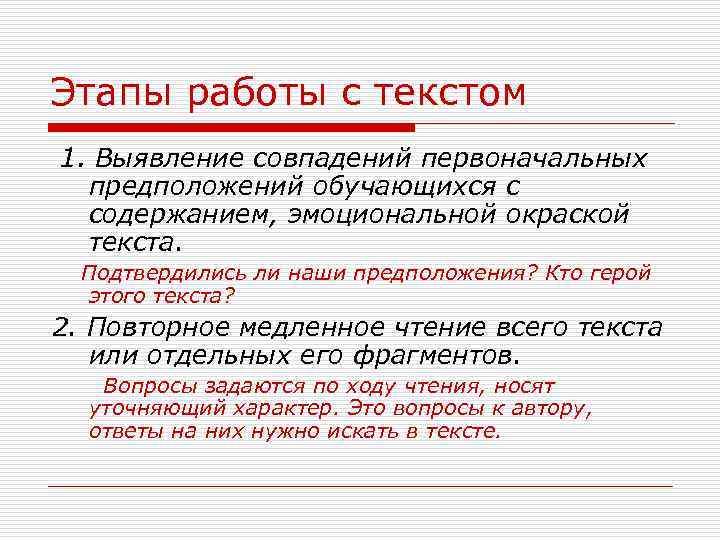 Этапы работы с текстом

1. Выявление совпадений первоначальных предположений обучающихся с содержанием, эмоциональной окраской текста.

Подтвердились ли наши предположения? Кто герой этого текста?

2. Повторное медленное чтение всего текста или отдельных его фрагментов.

Вопросы задаются по ходу чтения, носят уточняющий характер. Это вопросы к автору, ответы на них нужно искать в тексте.